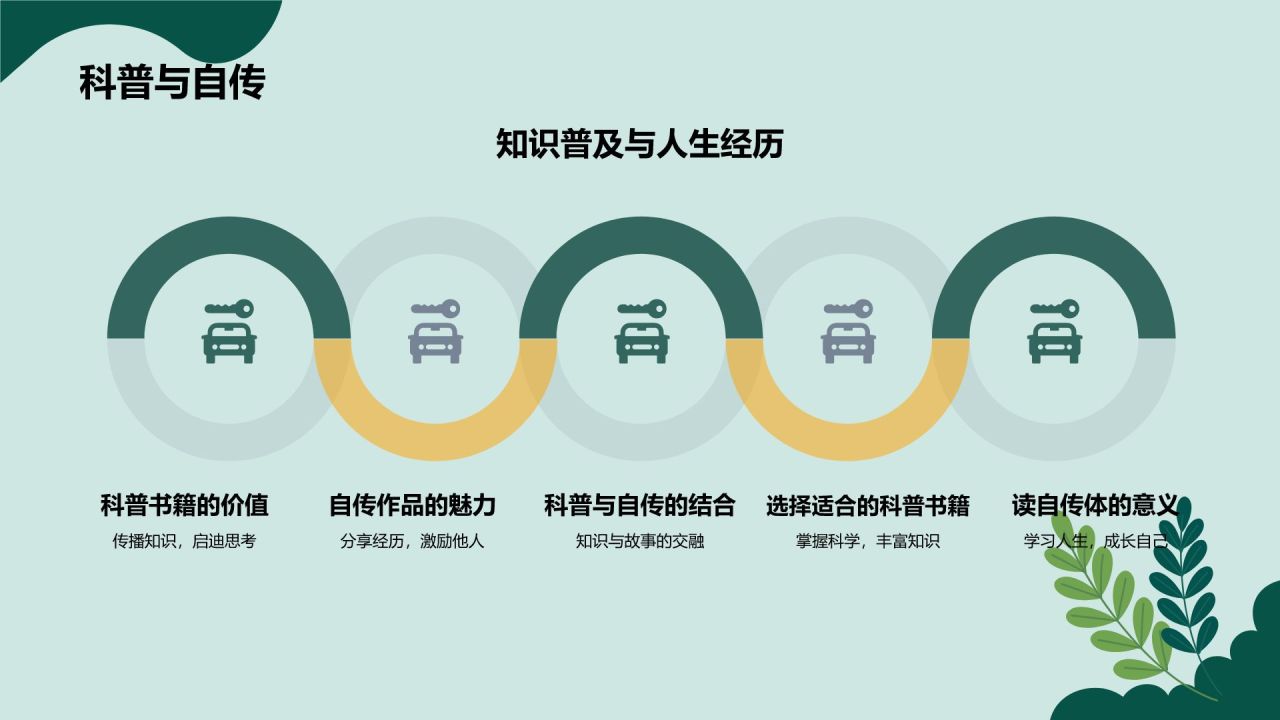 科普与自传

知识普及与人生经历

科普书籍的价值
传播知识，启迪思考

自传作品的魅力
分享经历，激励他人

科普与自传的结合
知识与故事的交融

选择适合的科普书籍
掌握科学，丰富知识

读自传体的意义
学习人生，成长自己